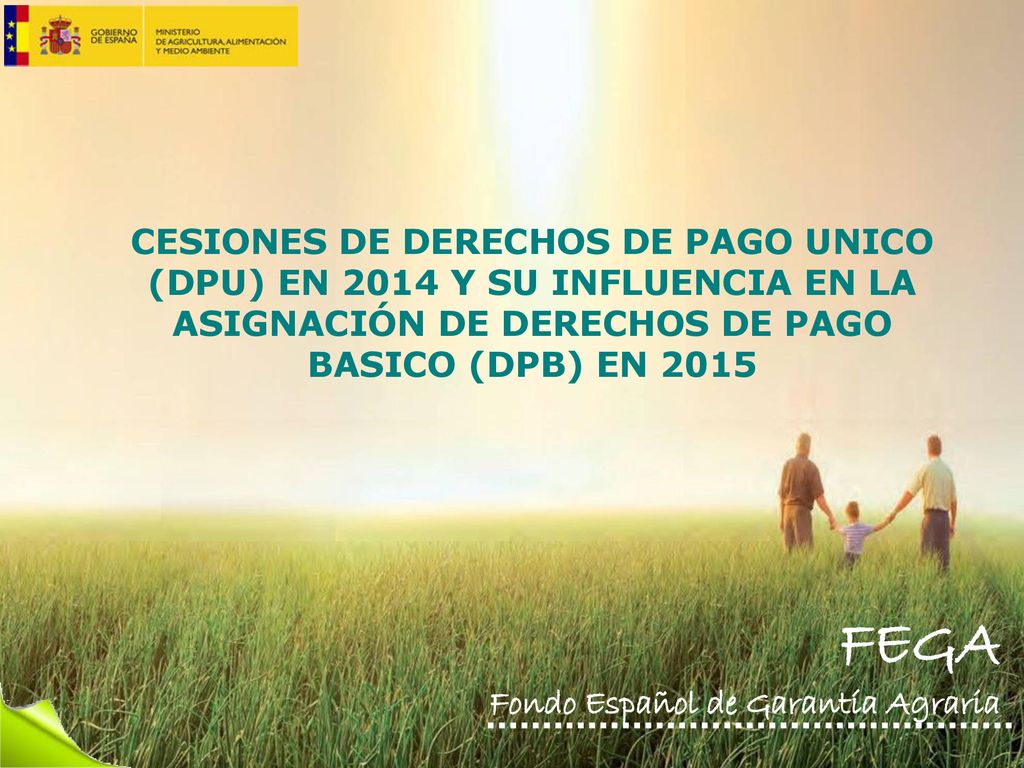 GOBIERNO DE ESPAÑA

MINISTERIO DE AGRICULTURA, ALIMENTACIÓN Y MEDIO AMBIENTE

CESIONES DE DERECHOS DE PAGO UNICO (DPU) EN 2014 Y SU INFLUENCIA EN LA ASIGNACIÓN DE DERECHOS DE PAGO BASICO (DPB) EN 2015

FEGA

Fondo Español de Garantía Agraria